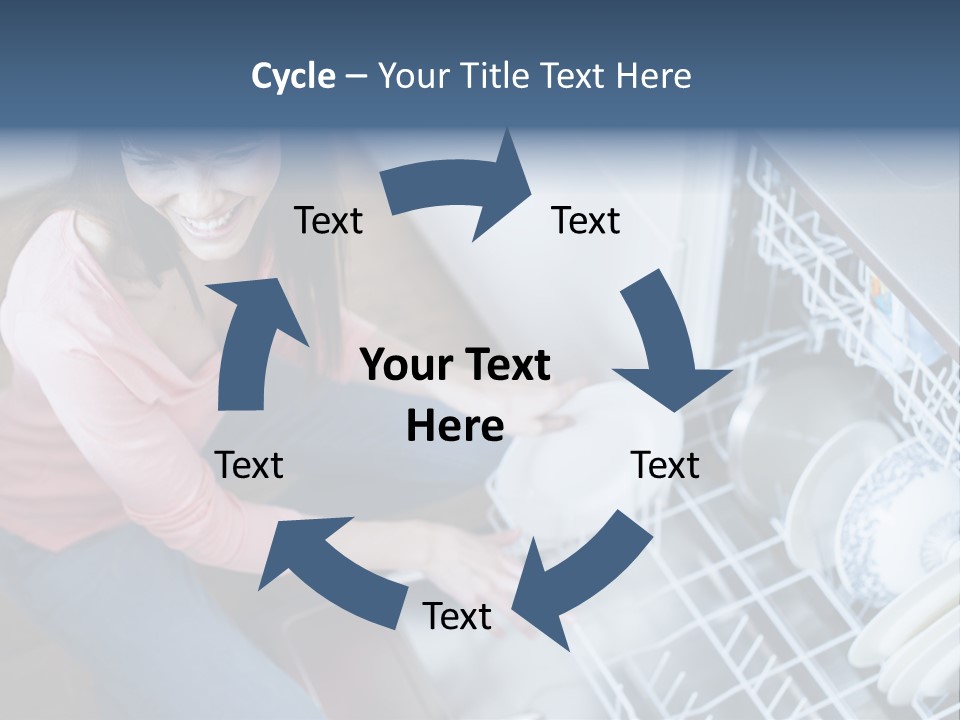 Cycle – Your Title Text Here

Text

Text

Your Text Here

Text

Text

Text